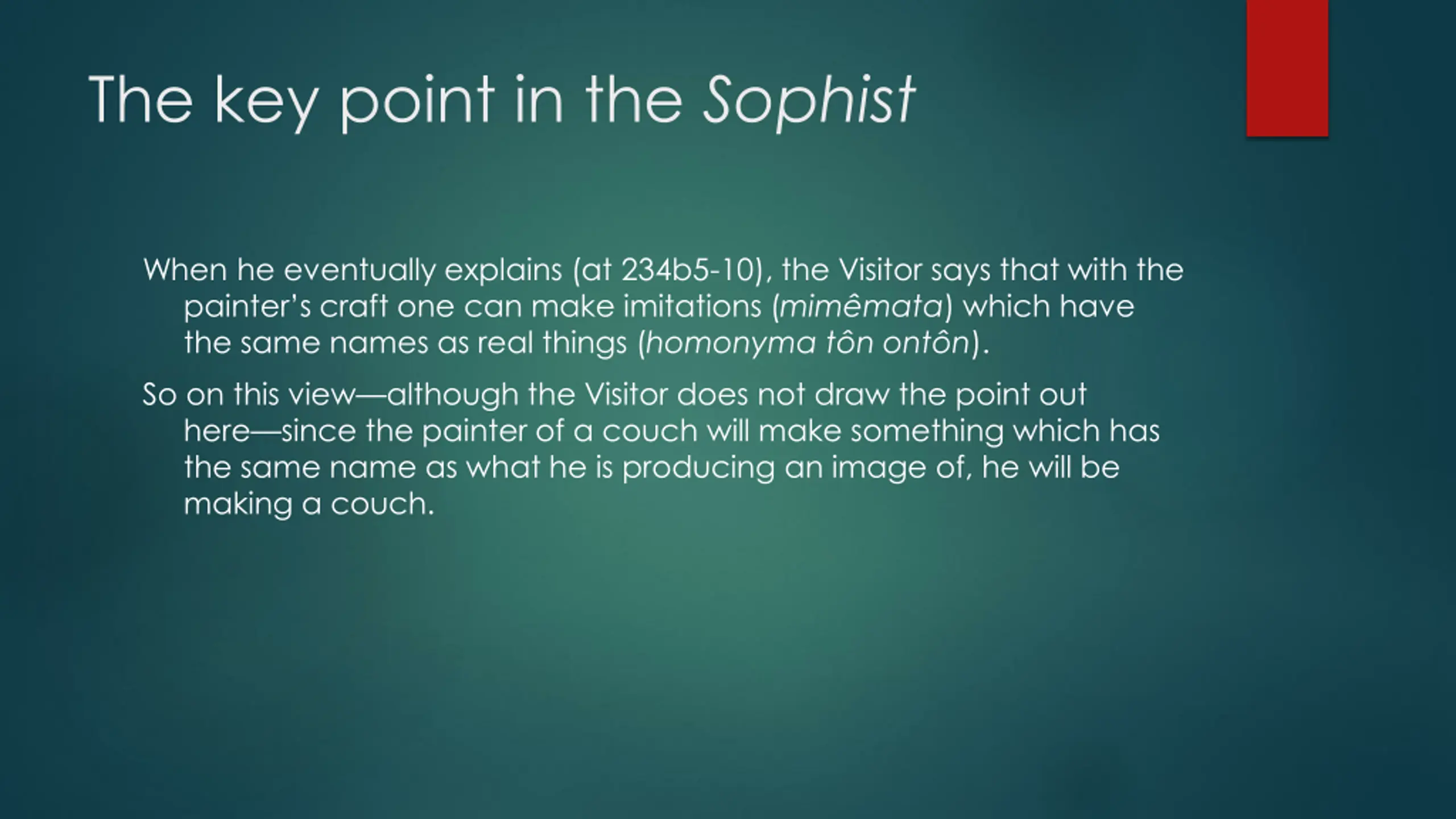 The key point in the Sophist

When he eventually explains (at 234b5-10), the Visitor says that with the painter's craft one can make imitations (mimêmata) which have the same names as real things (homonyma tôn ontôn).

So on this view—although the Visitor does not draw the point out here—since the painter of a couch will make something which has the same name as what he is producing an image of, he will be making a couch.